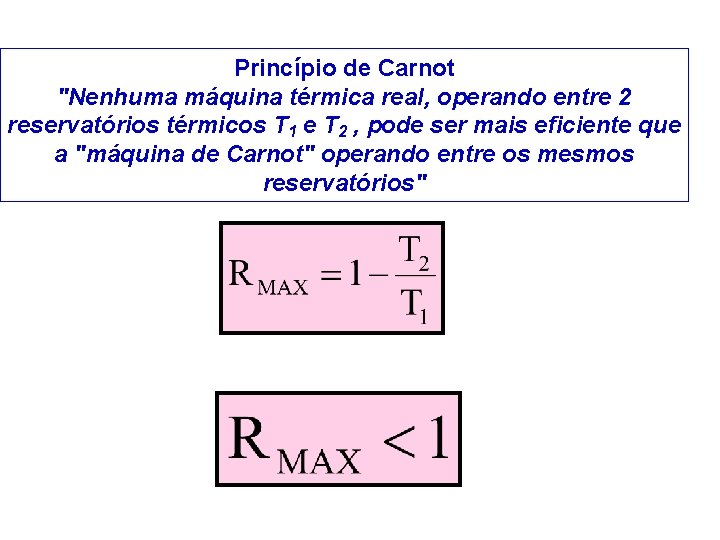 Princípio de Carnot

"Nenhuma máquina térmica real, operando entre 2 reservatórios térmicos $T_1$ e $T_2$ , pode ser mais eficiente que a "máquina de Carnot" operando entre os mesmos reservatórios"

$R_{MAX} = 1 - \frac{T_2}{T_1}$

$R_{MAX} < 1$